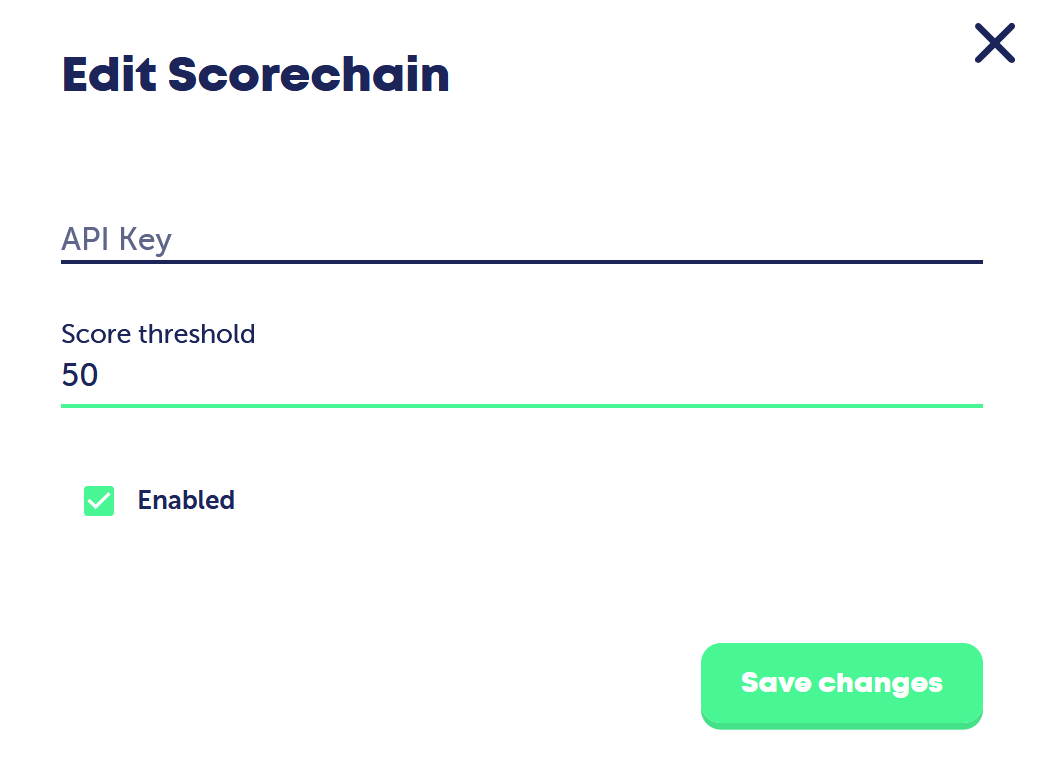 Edit Scorechain

API Key

Score threshold
50

Enabled

Save changes